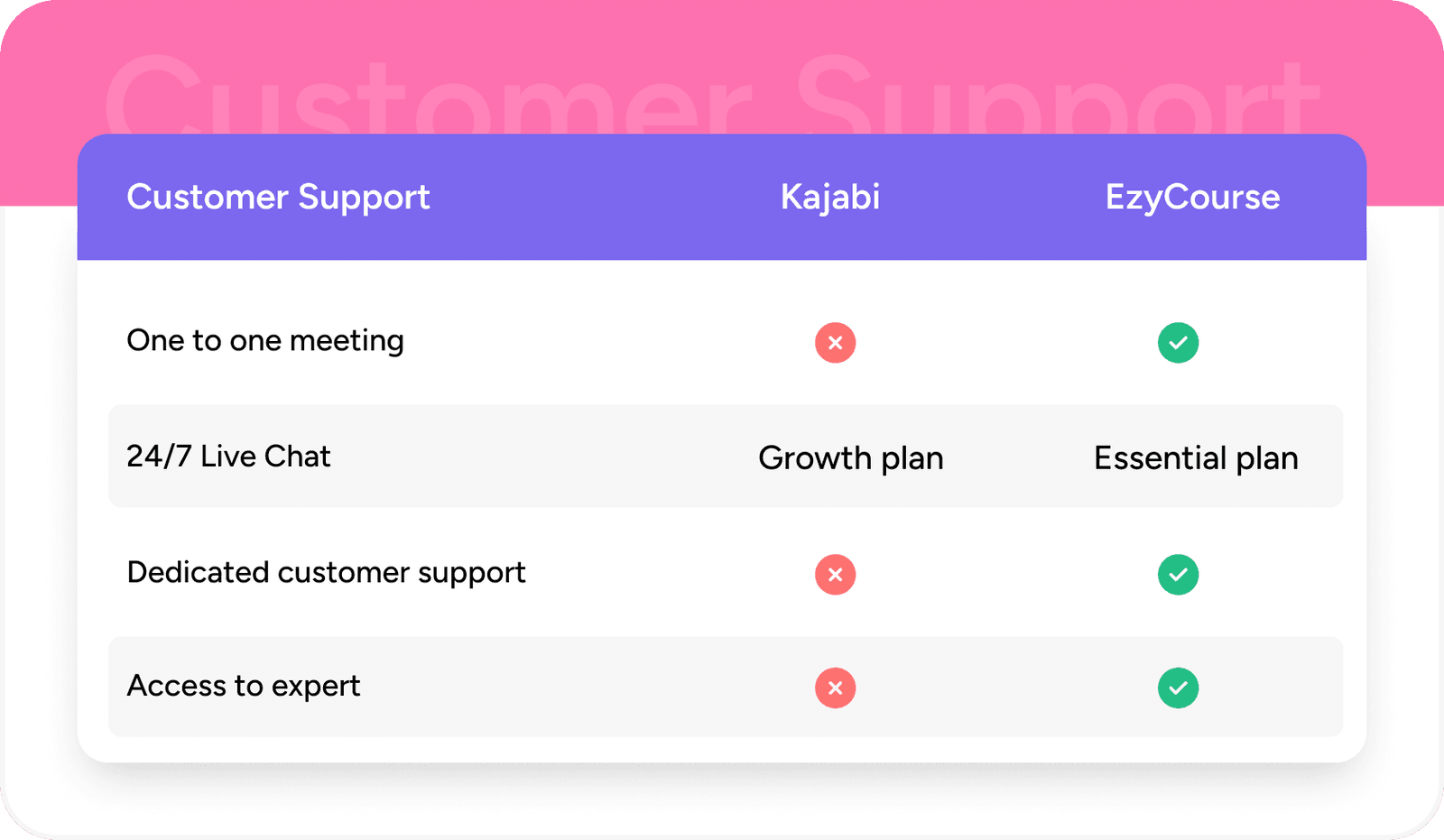 Customer Support

| Customer Support | Kajabi | EzyCourse |
|---|---|---|
| One to one meeting | ✗ | ✓ |
| 24/7 Live Chat | Growth plan | Essential plan |
| Dedicated customer support | ✗ | ✓ |
| Access to expert | ✗ | ✓ |